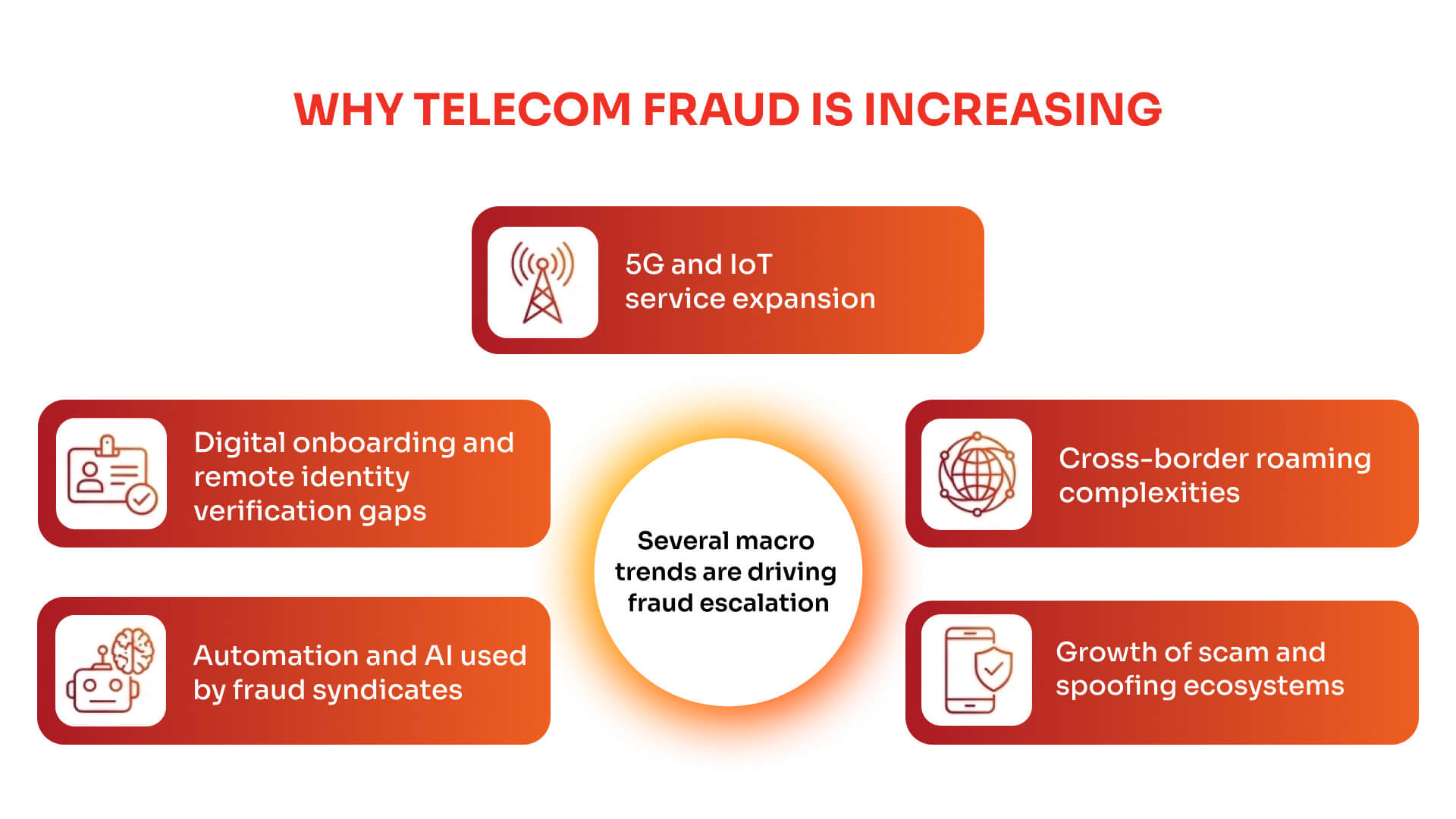 WHY TELECOM FRAUD IS INCREASING

5G and IoT service expansion

Digital onboarding and remote identity verification gaps

Several macro trends are driving fraud escalation

Cross-border roaming complexities

Automation and AI used by fraud syndicates

Growth of scam and spoofing ecosystems